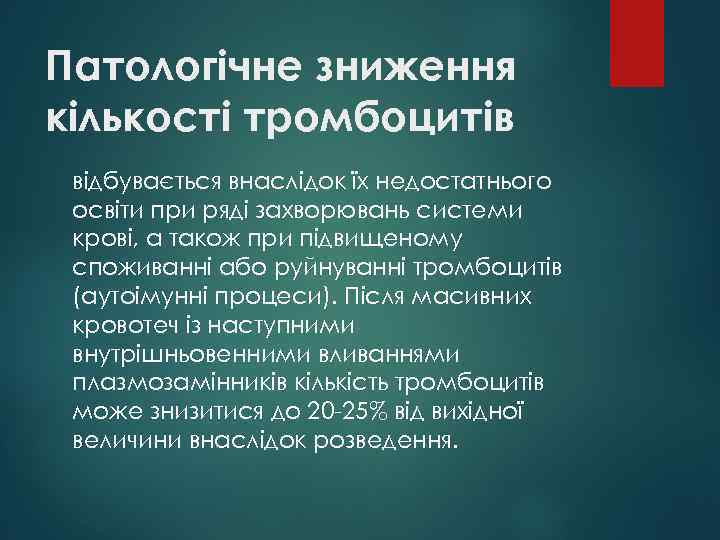 Патологічне зниження кількості тромбоцитів

відбувається внаслідок їх недостатнього освіти при ряді захворювань системи крові, а також при підвищеному споживанні або руйнуванні тромбоцитів (аутоімунні процеси). Після масивних кровотеч із наступними внутрішньовенними вливаннями плазмозамінників кількість тромбоцитів може знизитися до 20-25% від вихідної величини внаслідок розведення.